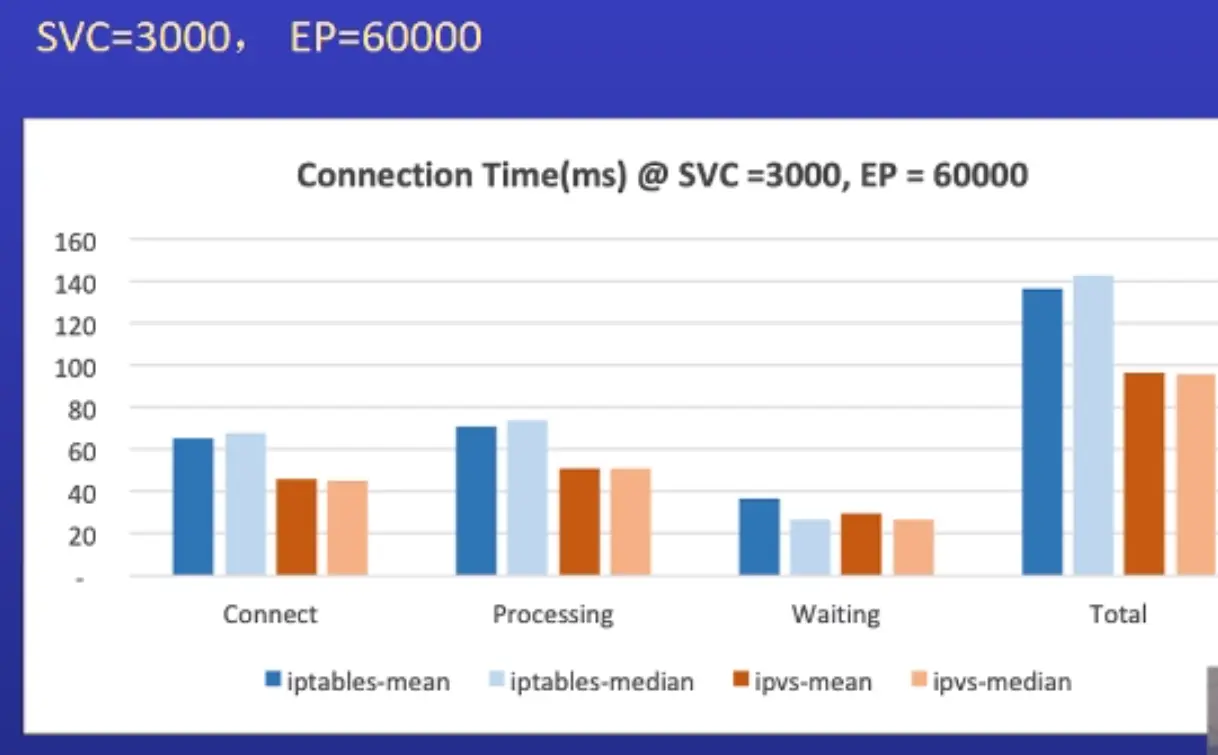 SVC=3000， EP=60000

Connection Time(ms) @ SVC =3000, EP = 60000

160
140
120
100
80
60
40
20
-

Connect
Processing
Waiting
Total

iptables-mean
iptables-median
ipvs-mean
ipvs-median